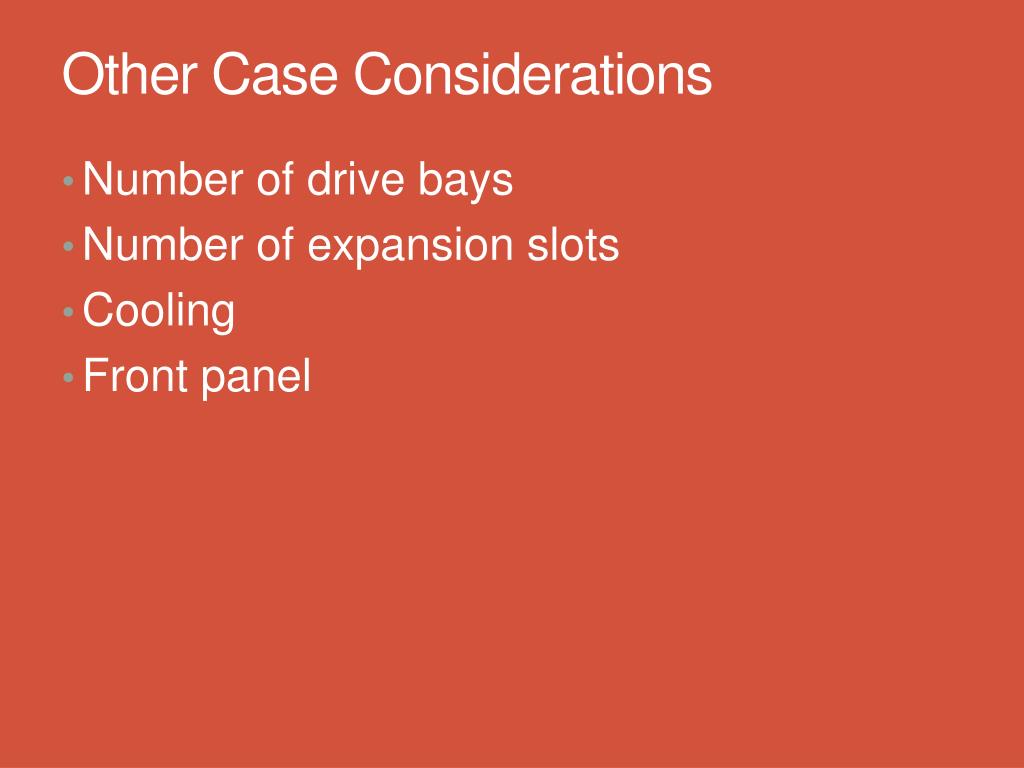 Other Case Considerations

• Number of drive bays
• Number of expansion slots
• Cooling
• Front panel